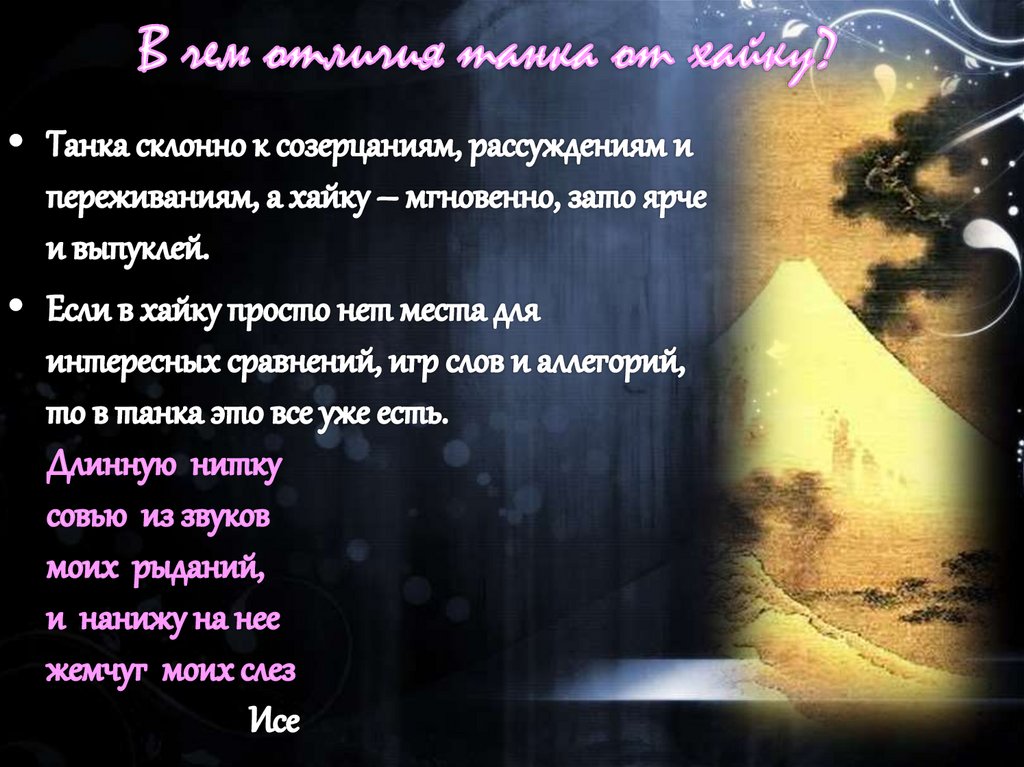 В чем отличия танка от хайку?

• Танка склонно к созерцаниям, рассуждениям и переживаниям, а хайку – мгновенно, зато ярче и выпуклей.

• Если в хайку просто нет места для интересных сравнений, игр слов и аллегорий, то в танка это все уже есть.
Длинную нитку
совью из звуков
моих рыданий,
и нанижу на нее
жемчуг моих слез
Исе